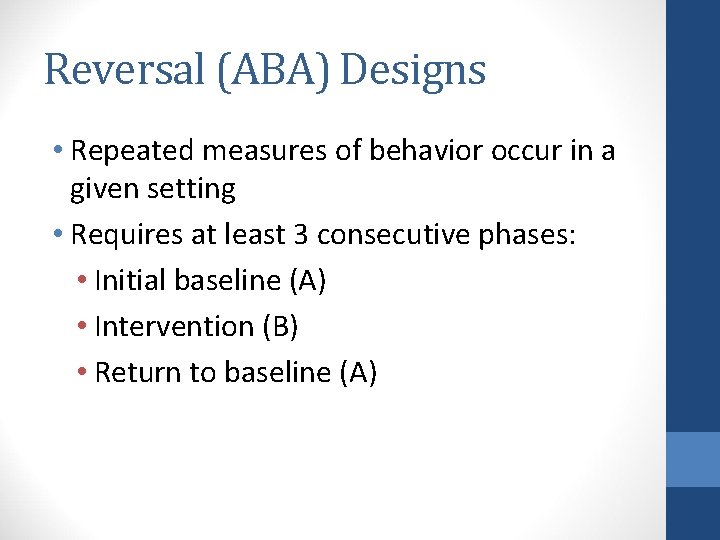 Reversal (ABA) Designs

• Repeated measures of behavior occur in a given setting
• Requires at least 3 consecutive phases:
• Initial baseline (A)
• Intervention (B)
• Return to baseline (A)